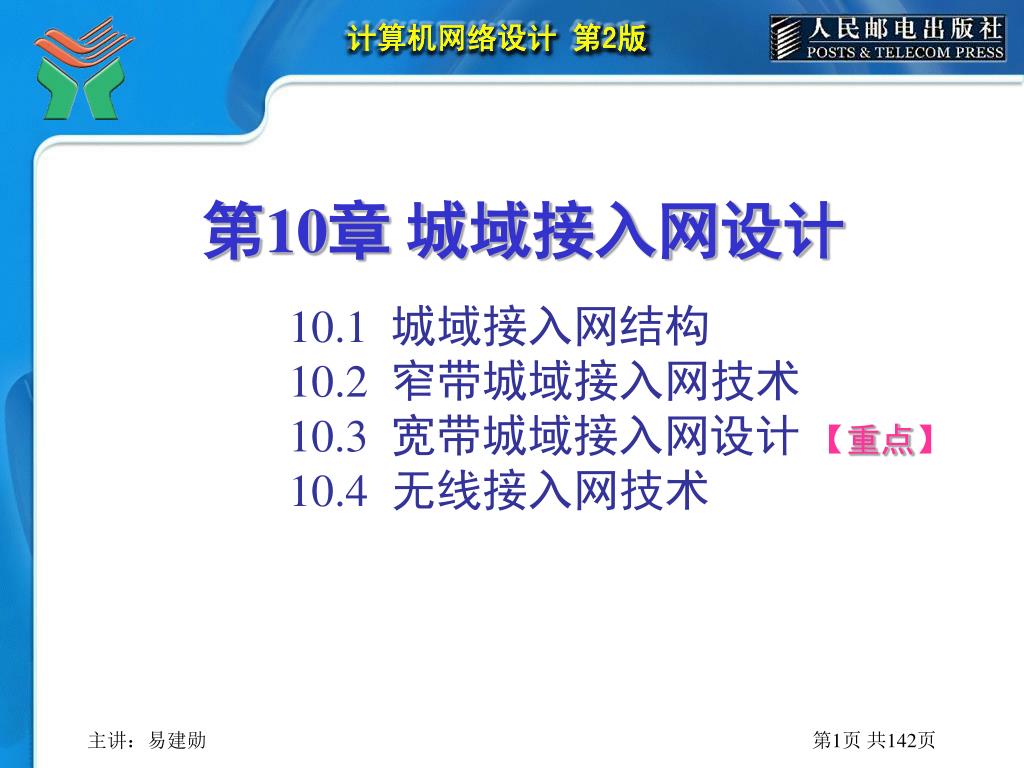 计算机网络设计 第2版

人民邮电出版社
POSTS & TELECOM PRESS

第10章 城域接入网设计

10.1 城域接入网结构
10.2 窄带城域接入网技术
10.3 宽带城域接入网设计 【重点】
10.4 无线接入网技术

主讲：易建勋

第1页 共142页